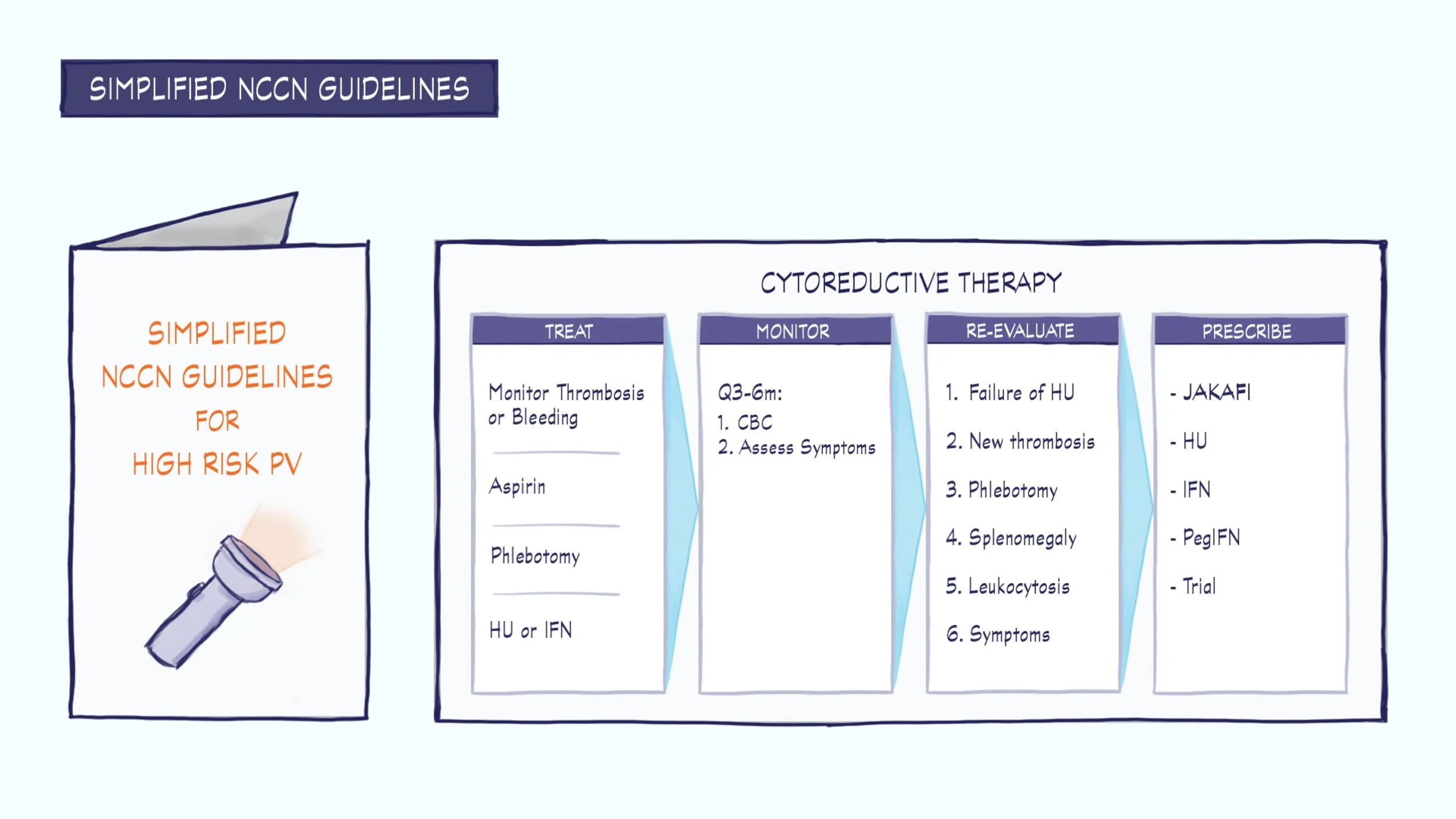 SIMPLIFIED NCCN GUIDELINES

SIMPLIFIED NCCN GUIDELINES FOR HIGH RISK PV

CYTOREDUCTIVE THERAPY

TREAT

Monitor Thrombosis or Bleeding

Aspirin

Phlebotomy

HU or IFN

MONITOR

Q3-6m:
1. CBC
2. Assess Symptoms

RE-EVALUATE

1. Failure of HU
2. New thrombosis
3. Phlebotomy
4. Splenomegaly
5. Leukocytosis
6. Symptoms

PRESCRIBE

- JAKAFI
- HU
- IFN
- PegIFN
- Trial